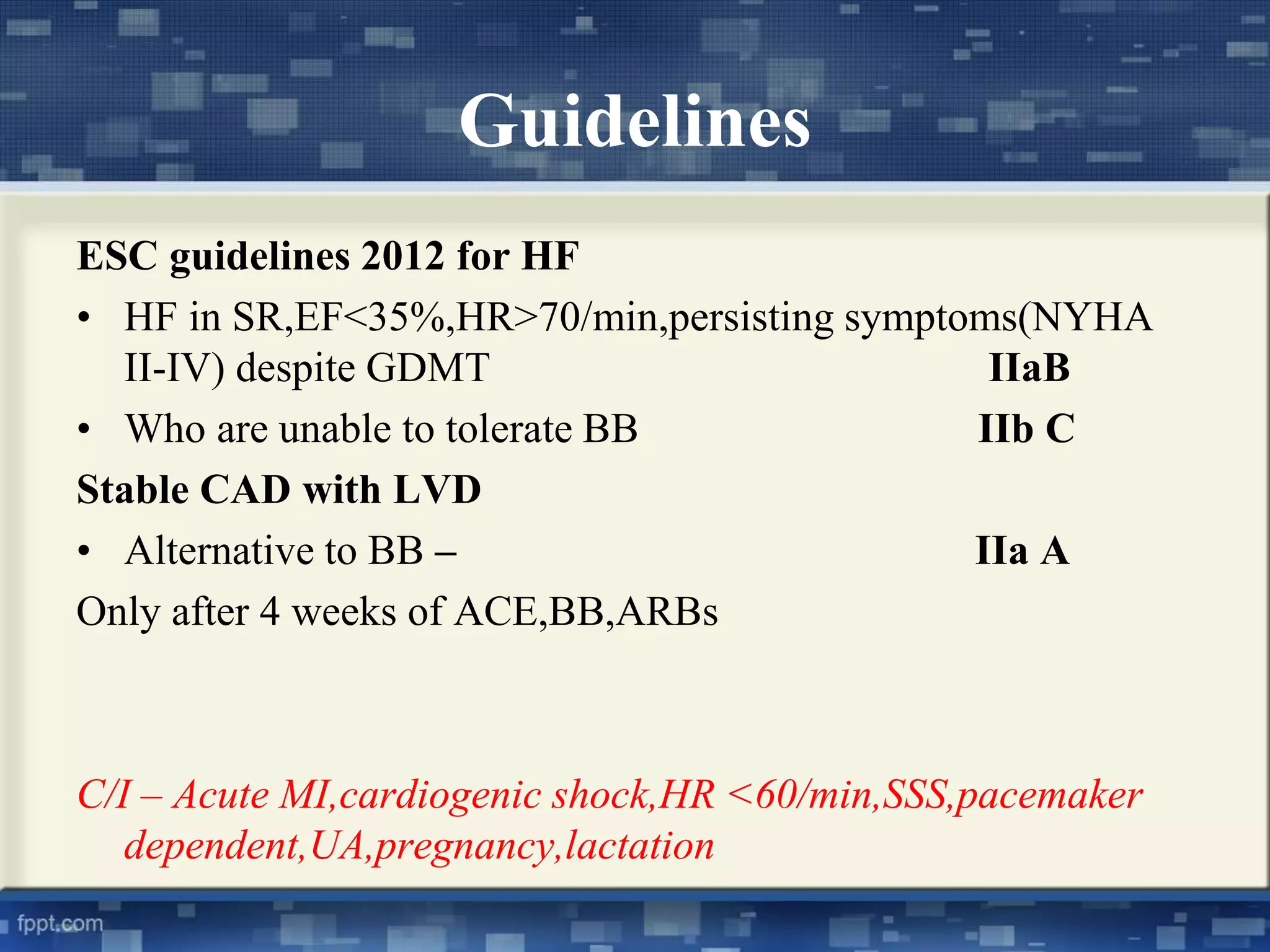 Guidelines

ESC guidelines 2012 for HF

• HF in SR,EF<35%,HR>70/min,persisting symptoms(NYHA II-IV) despite GDMT IIaB

• Who are unable to tolerate BB IIb C

Stable CAD with LVD

• Alternative to BB – IIa A

Only after 4 weeks of ACE,BB,ARBs

C/I – Acute MI,cardiogenic shock,HR <60/min,SSS,pacemaker dependent,UA,pregnancy,lactation

fppt.com